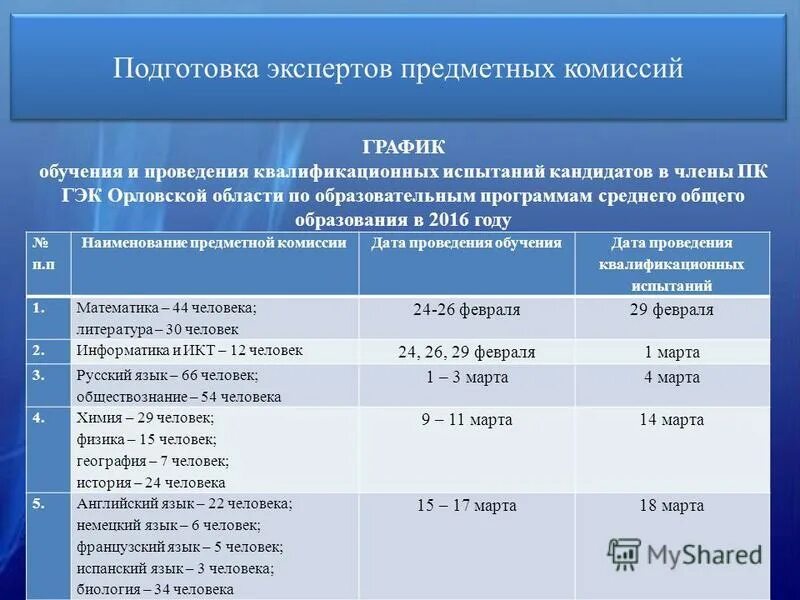 Подготовка экспертов предметных комиссий

ГРАФИК
обучения и проведения квалификационных испытаний кандидатов в члены ПК ГЭК Орловской области по образовательным программам среднего общего образования в 2016 году

| № п.п | Наименование предметной комиссии | Дата проведения обучения | Дата проведения квалификационных испытаний |
|---|---|---|---|
| 1. | Математика – 44 человека; литература – 30 человек | 24-26 февраля | 29 февраля |
| 2. | Информатика и ИКТ – 12 человек | 24, 26, 29 февраля | 1 марта |
| 3. | Русский язык – 66 человек; обществознание – 54 человека | 1 – 3 марта | 4 марта |
| 4. | Химия – 29 человек; физика – 15 человек; география – 7 человек; история – 24 человека | 9 – 11 марта | 14 марта |
| 5. | Английский язык – 22 человека; немецкий язык – 6 человек; французский язык – 5 человек; испанский язык – 3 человека; биология – 34 человека | 15 – 17 марта | 18 марта |

MyShared